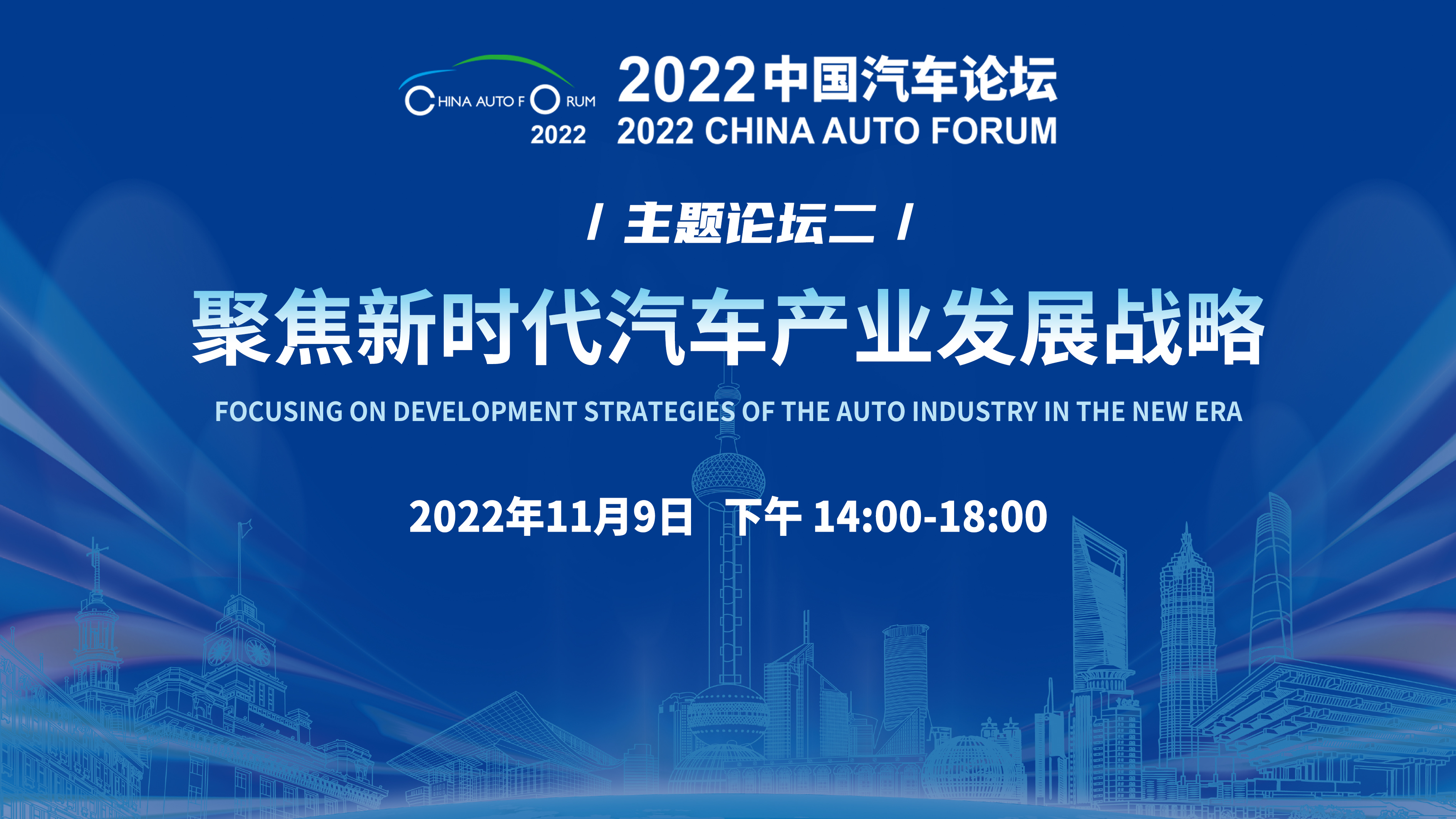 CHINA AUTO FORUM
2022

2022中国汽车论坛
2022 CHINA AUTO FORUM

/ 主题论坛二 /

聚焦新时代汽车产业发展战略

FOCUSING ON DEVELOPMENT STRATEGIES OF THE AUTO INDUSTRY IN THE NEW ERA

2022年11月9日 下午 14:00-18:00